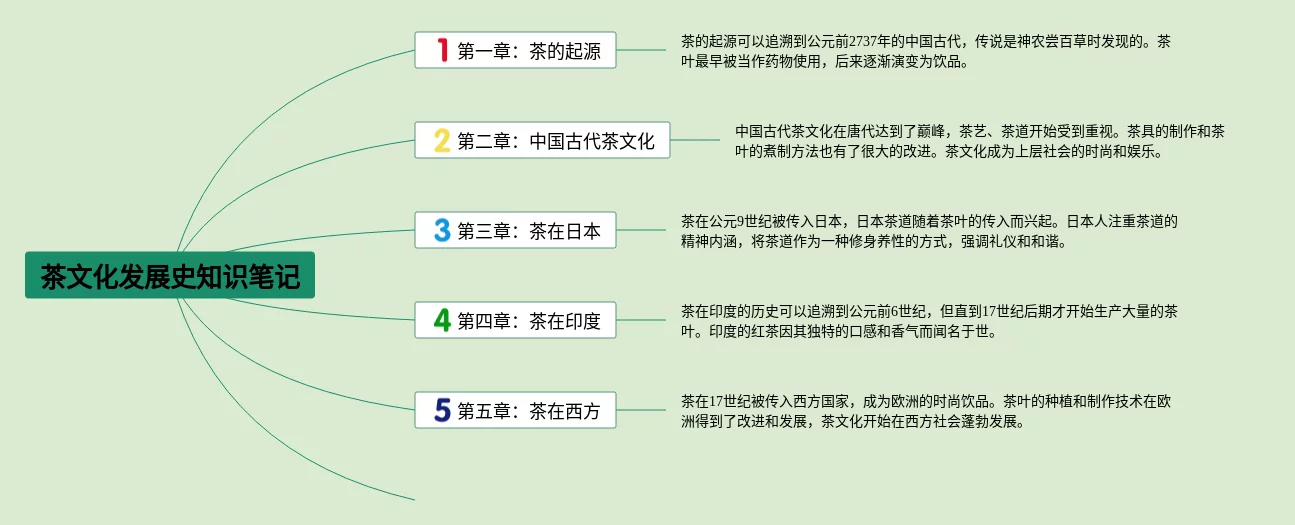 茶文化发展史知识笔记

1 第一章：茶的起源

茶的起源可以追溯到公元前2737年的中国古代，传说是神农尝百草时发现的。茶叶最早被当作药物使用，后来逐渐演变为饮品。

2 第二章：中国古代茶文化

中国古代茶文化在唐代达到了巅峰，茶艺、茶道开始受到重视。茶具的制作和茶叶的煮制方法也有了很大的改进。茶文化成为上层社会的时尚和娱乐。

3 第三章：茶在日本

茶在公元9世纪被传入日本，日本茶道随着茶叶的传入而兴起。日本人注重茶道的精神内涵，将茶道作为一种修身养性的方式，强调礼仪和和谐。

4 第四章：茶在印度

茶在印度的历史可以追溯到公元前6世纪，但直到17世纪后期才开始生产大量的茶叶。印度的红茶因其独特的口感和香气而闻名于世。

5 第五章：茶在西方

茶在17世纪被传入西方国家，成为欧洲的时尚饮品。茶叶的种植和制作技术在欧洲得到了改进和发展，茶文化开始在西方社会蓬勃发展。